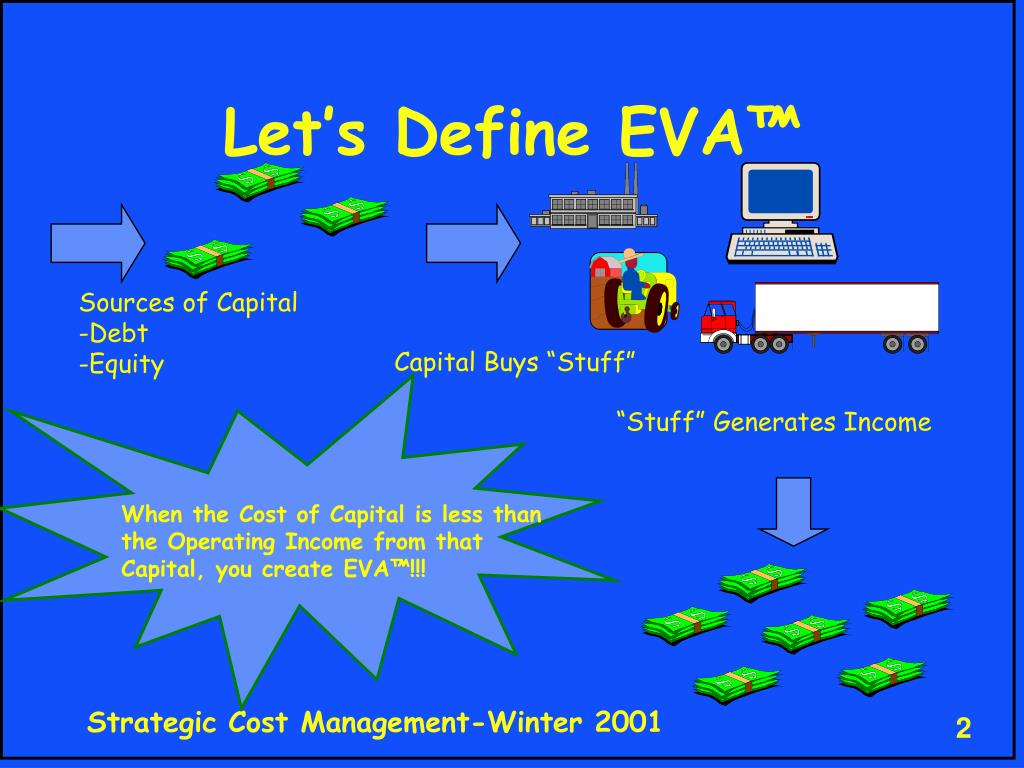 Let's Define EVA™

Sources of Capital
-Debt
-Equity

Capital Buys "Stuff"

"Stuff" Generates Income

When the Cost of Capital is less than the Operating Income from that Capital, you create EVA™!!!

Strategic Cost Management-Winter 2001

2